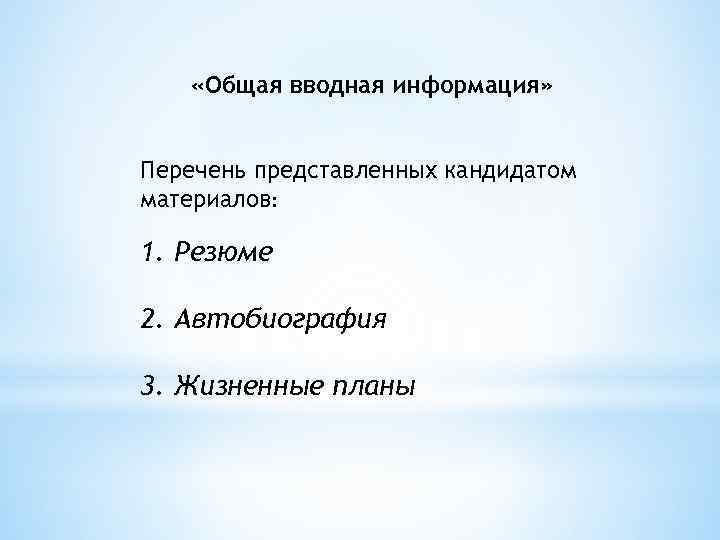 «Общая вводная информация»

Перечень представленных кандидатом материалов:

1. Резюме

2. Автобиография

3. Жизненные планы